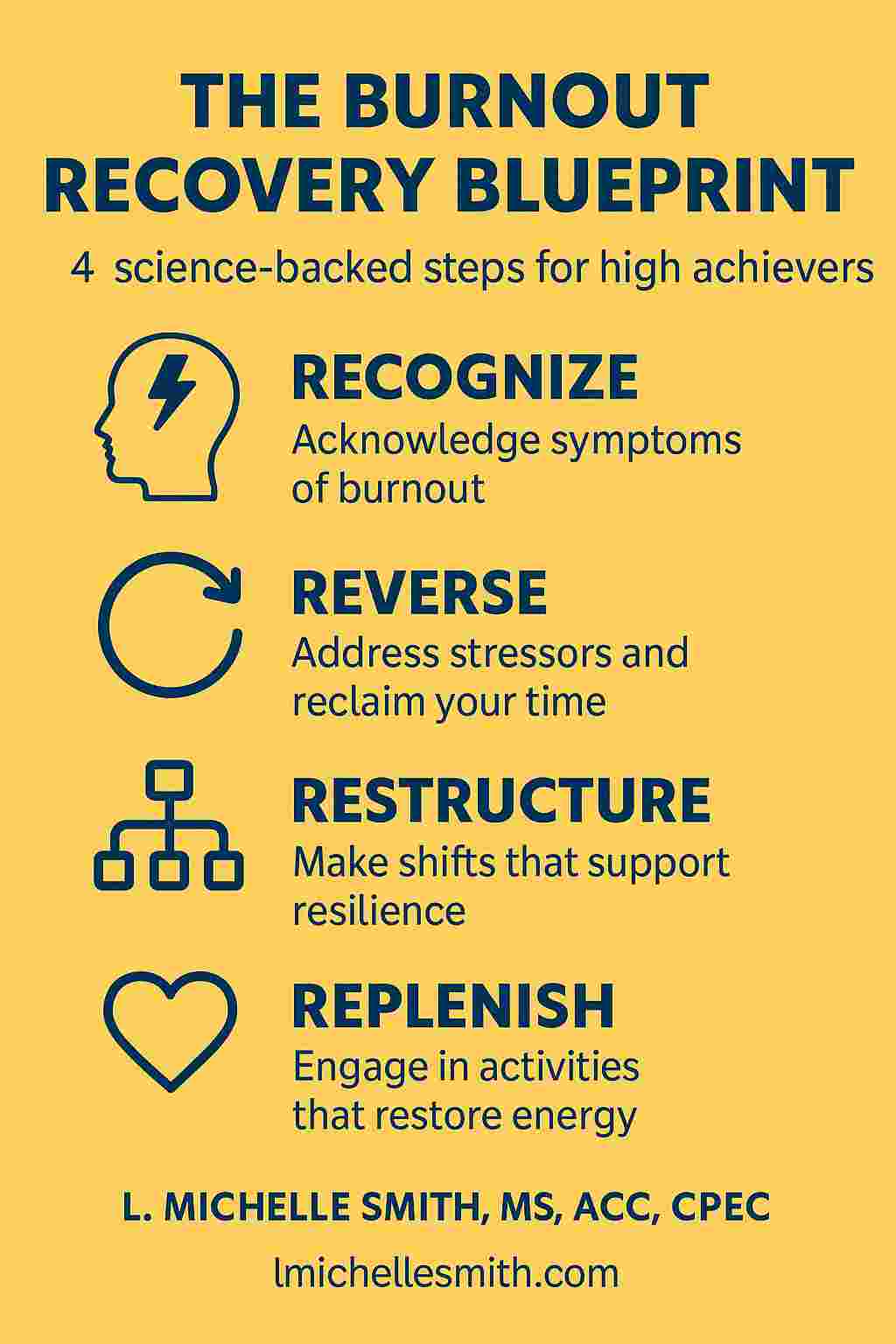 THE BURNOUT RECOVERY BLUEPRINT

4 science-backed steps for high achievers

RECOGNIZE
Acknowledge symptoms of burnout

REVERSE
Address stressors and reclaim your time

RESTRUCTURE
Make shifts that support resilience

REPLENISH
Engage in activities that restore energy

L. MICHELLE SMITH, MS, ACC, CPEC

lmichellesmith.com